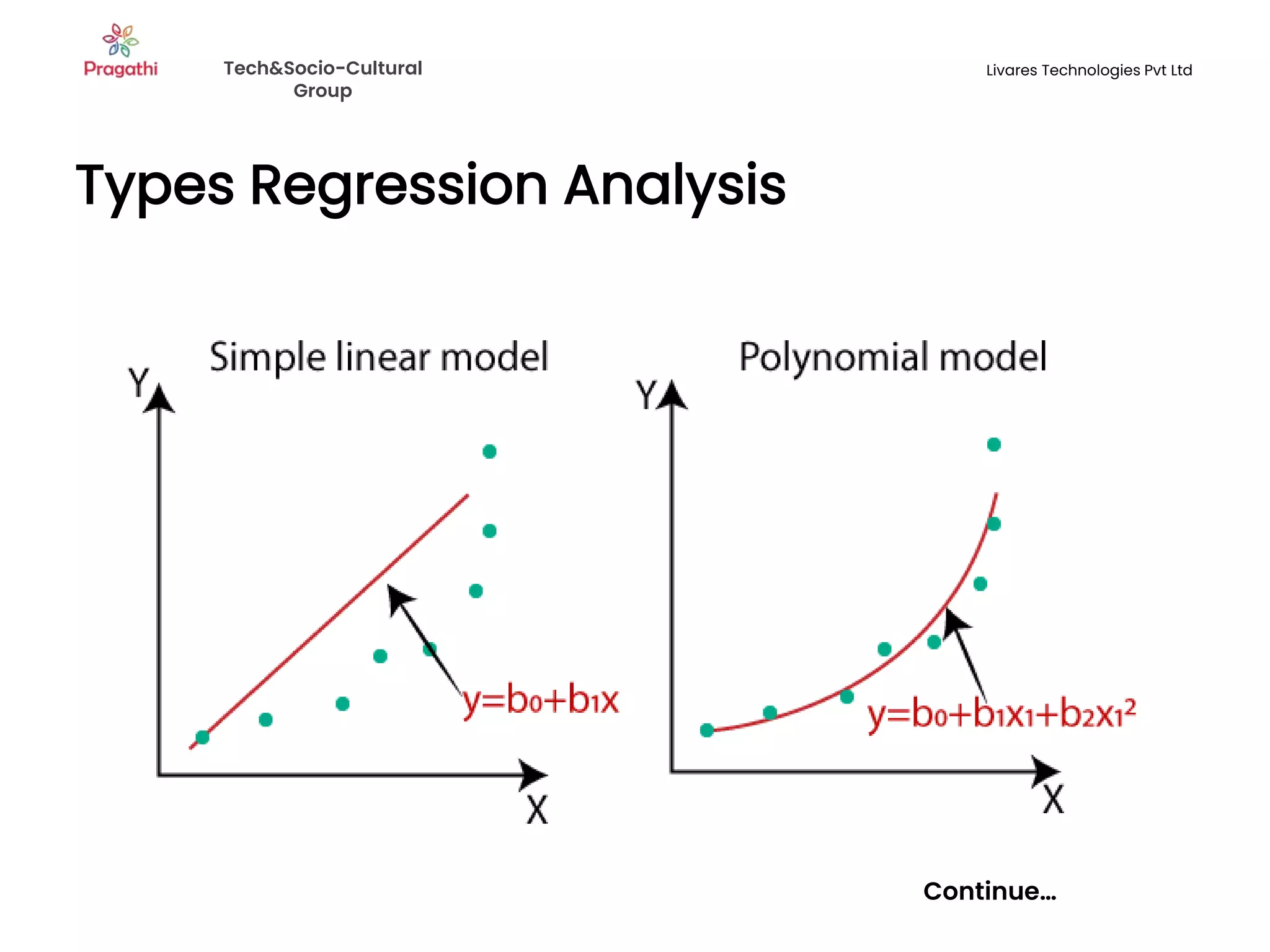 Pragathi

Tech&Socio-Cultural Group

Livares Technologies Pvt Ltd

Types Regression Analysis

Simple linear model

Y

$y=b_0+b_1x$

X

Polynomial model

Y

$y=b_0+b_1x_1+b_2x_1^2$

X

Continue...